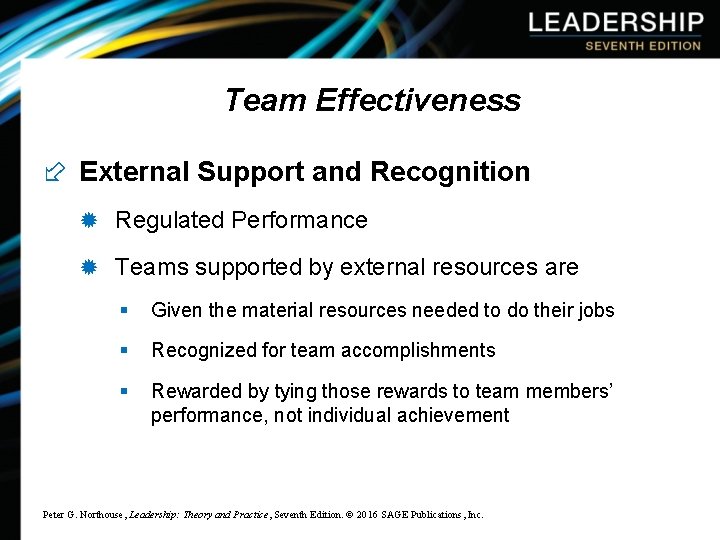 LEADERSHIP
SEVENTH EDITION

Team Effectiveness

External Support and Recognition

Regulated Performance

Teams supported by external resources are

Given the material resources needed to do their jobs

Recognized for team accomplishments

Rewarded by tying those rewards to team members' performance, not individual achievement

Peter G. Northouse, Leadership: Theory and Practice, Seventh Edition. © 2016 SAGE Publications, Inc.